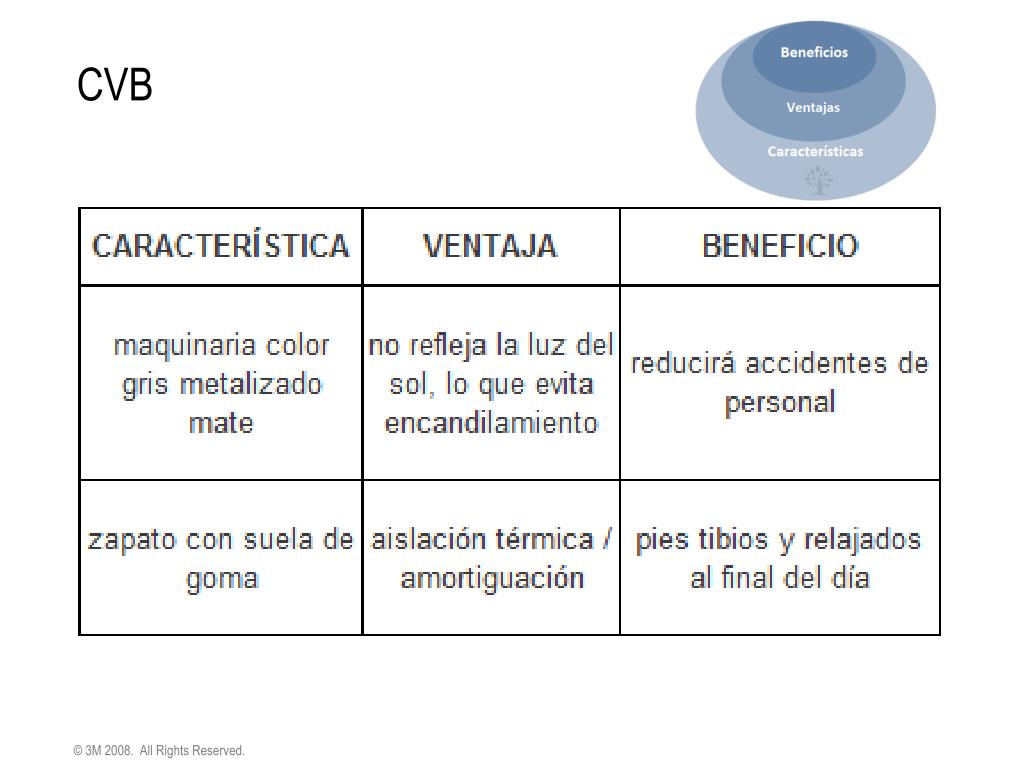 CVB

Beneficios
Ventajas
Características

| CARACTERÍSTICA | VENTAJA | BENEFICIO |
|---|---|---|
| maquinaria color gris metalizado mate | no refleja la luz del sol, lo que evita encandilamiento | reducirá accidentes de personal |
| zapato con suela de goma | aislación térmica / amortiguación | pies tibios y relajados al final del día |

© 3M 2008. All Rights Reserved.